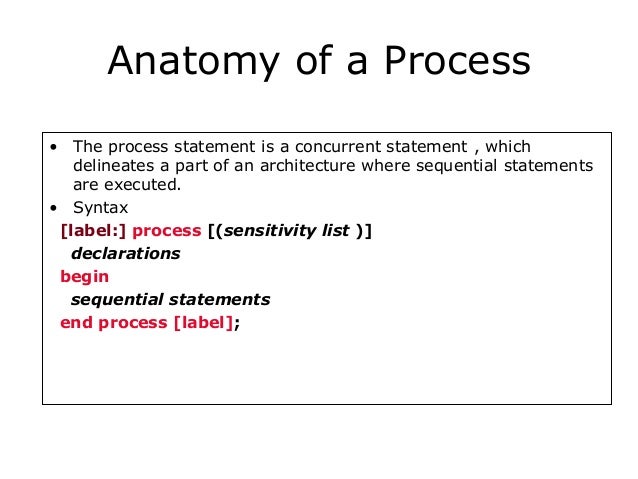 Anatomy of a Process

• The process statement is a concurrent statement , which delineates a part of an architecture where sequential statements are executed.

• Syntax

[label:] process [(sensitivity list )]
declarations
begin
sequential statements
end process [label];